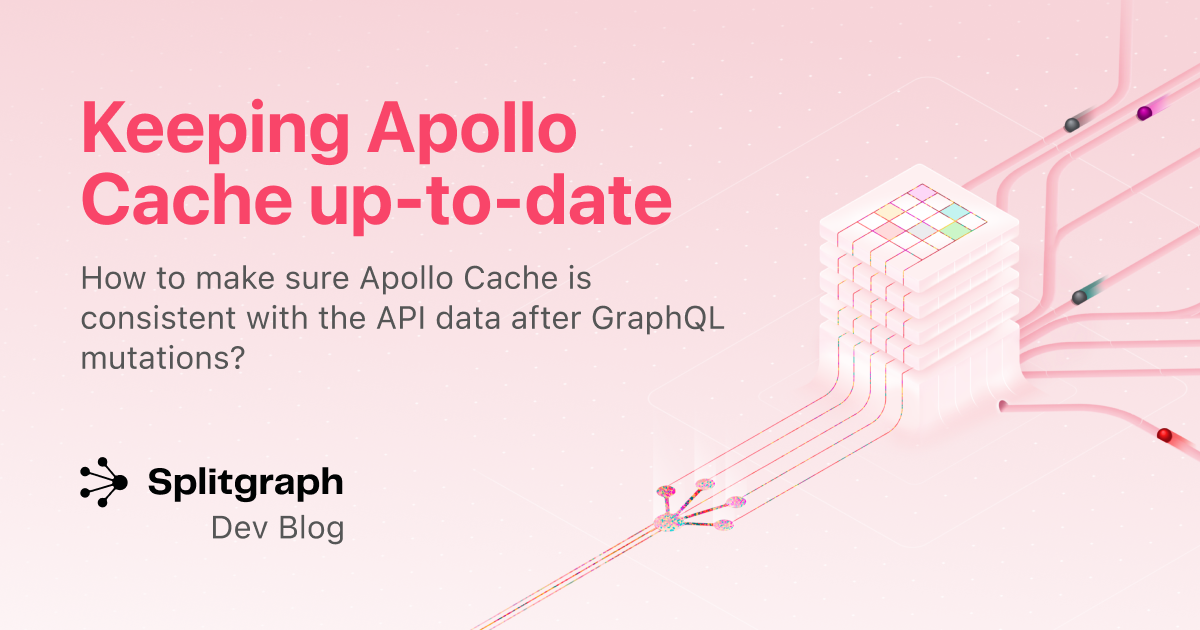 Keeping Apollo Cache up-to-date

How to make sure Apollo Cache is consistent with the API data after GraphQL mutations?

Splitgraph
Dev Blog